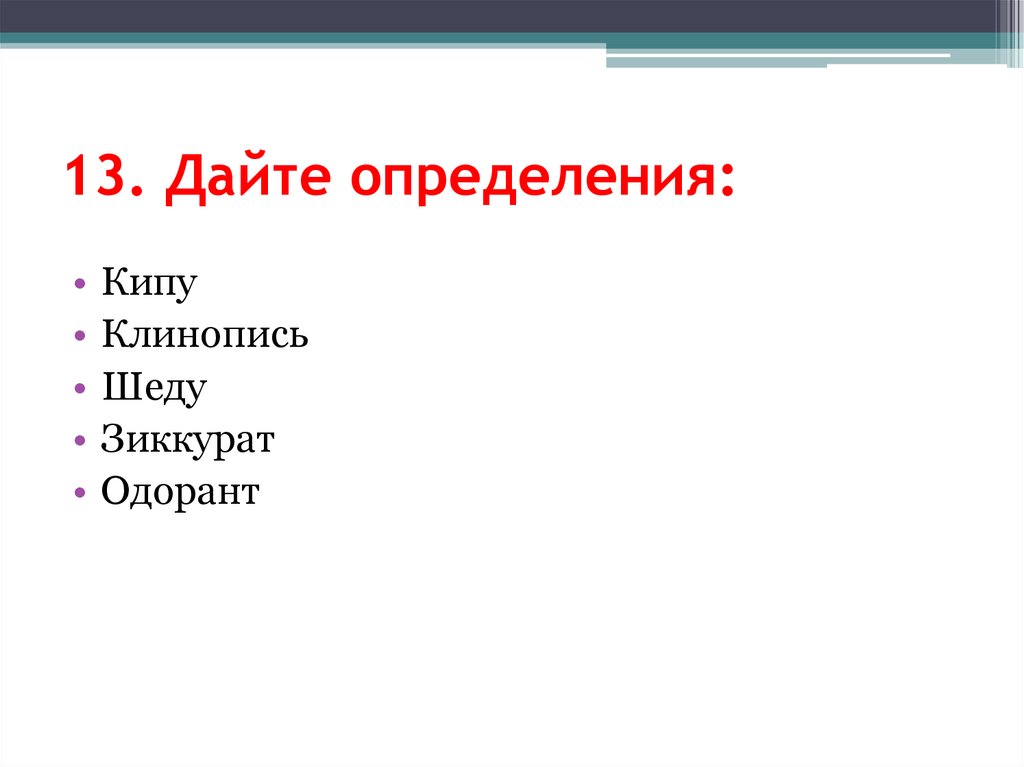 13. Дайте определения:

• Кипу
• Клинопись
• Шеду
• Зиккурат
• Одорант